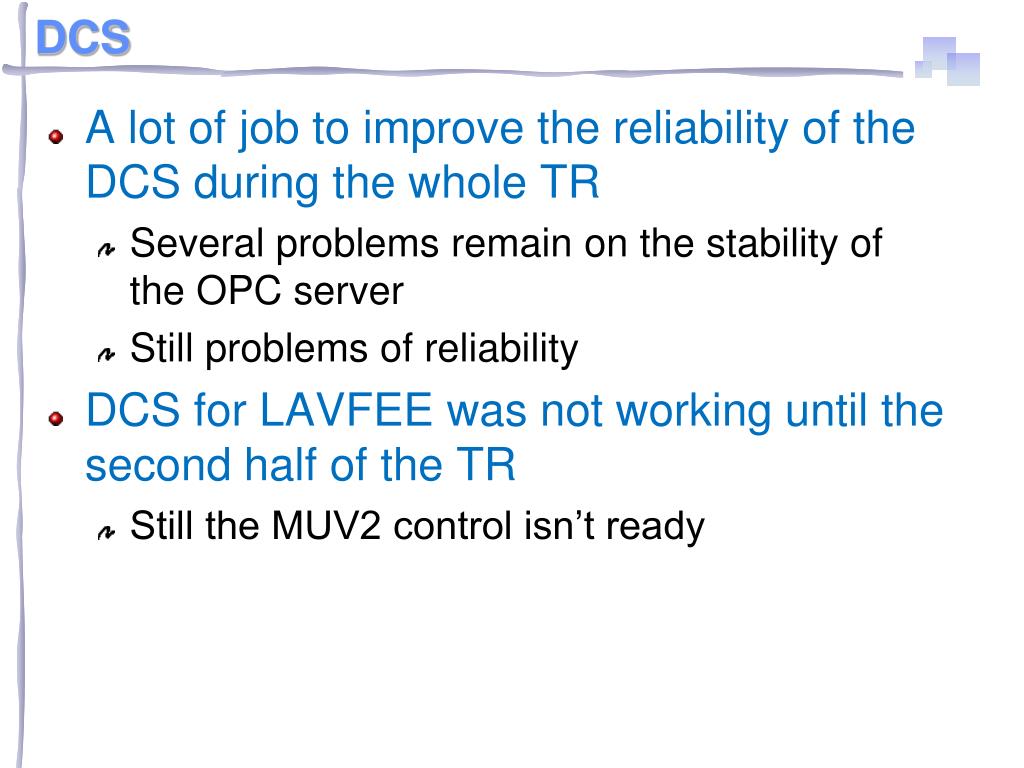 DCS

A lot of job to improve the reliability of the DCS during the whole TR

Several problems remain on the stability of the OPC server

Still problems of reliability

DCS for LAVFEE was not working until the second half of the TR

Still the MUV2 control isn’t ready